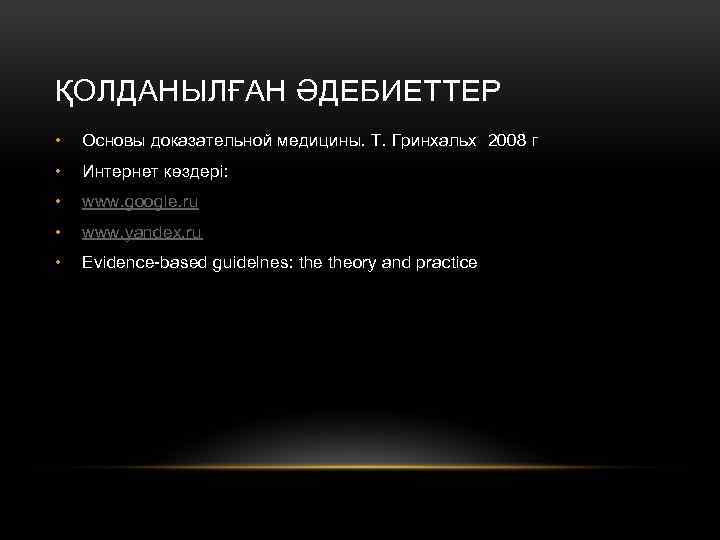 ҚОЛДАНЫЛҒАН ӘДЕБИЕТТЕР

• Основы доказательной медицины. Т. Гринхальх 2008 г
• Интернет көздері:
• www.google.ru
• www.yandex.ru
• Evidence-based guidelnes: the theory and practice